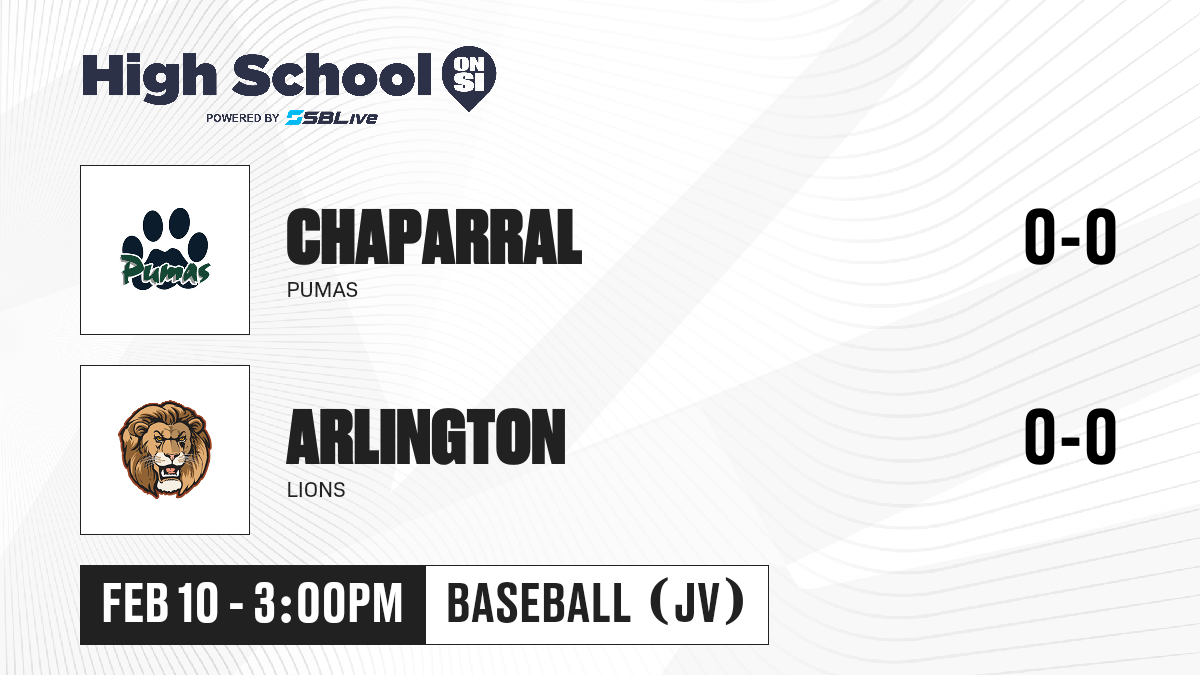 High School ON SI
POWERED BY SBLive

Pumas

CHAPARRAL
PUMAS

0-0

ARLINGTON
LIONS

0-0

FEB 10 - 3:00PM

BASEBALL (JV)